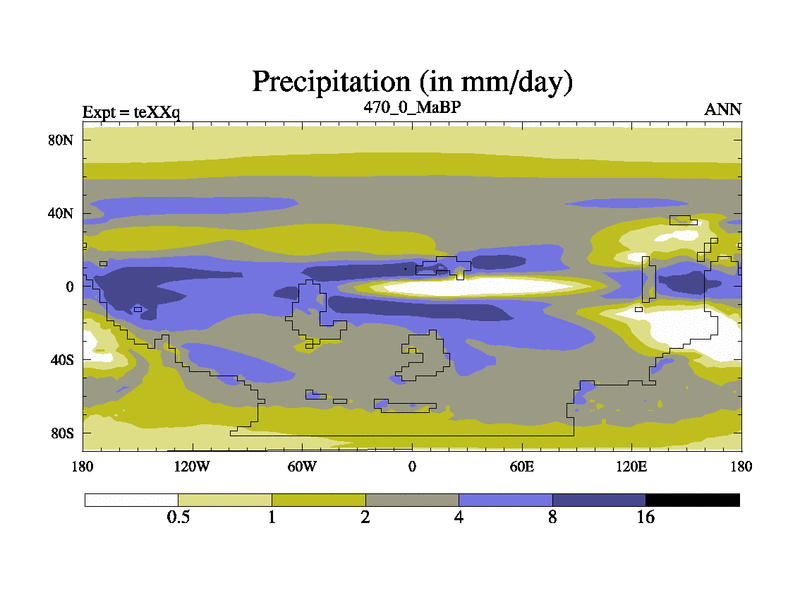 Precipitation (in mm/day)

Expt = teXXq

470_0_MaBP

ANN

80N

40N

0

40S

80S

180

120W

60W

0

60E

120E

180

0.5

1

2

4

8

16